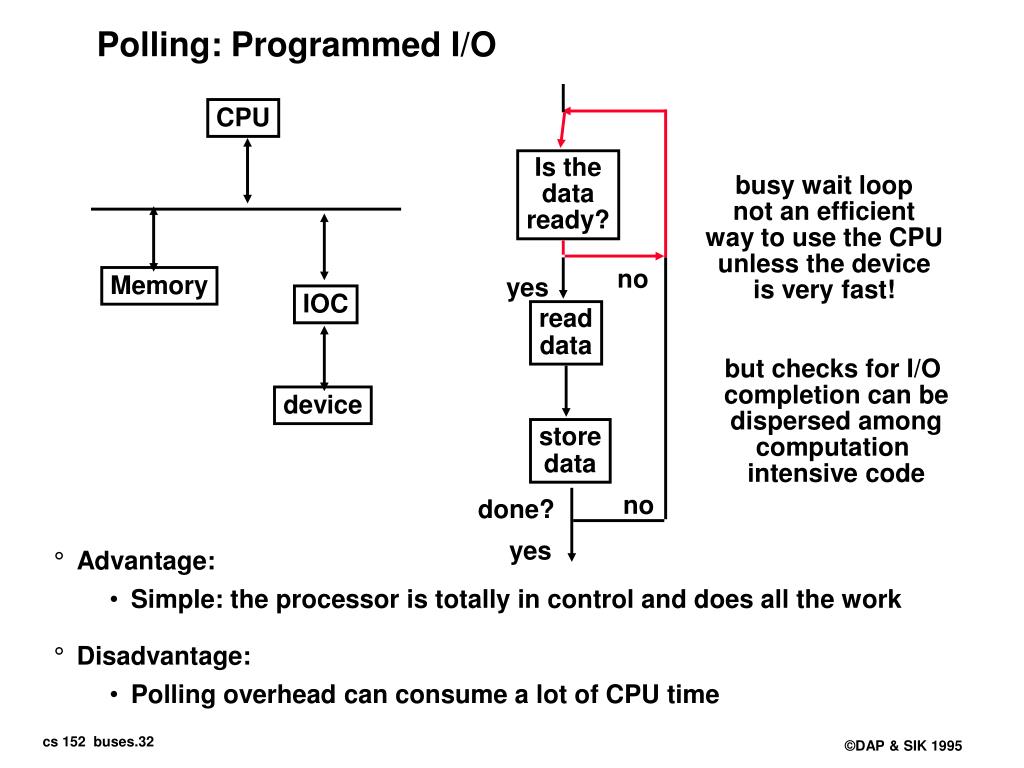 Polling: Programmed I/O

CPU

Memory

IOC

device

Is the data ready?

yes

no

read data

store data

done?

no

yes

busy wait loop not an efficient way to use the CPU unless the device is very fast!

but checks for I/O completion can be dispersed among computation intensive code

° Advantage:

• Simple: the processor is totally in control and does all the work

° Disadvantage:

• Polling overhead can consume a lot of CPU time

cs 152 buses.32

©DAP & SIK 1995